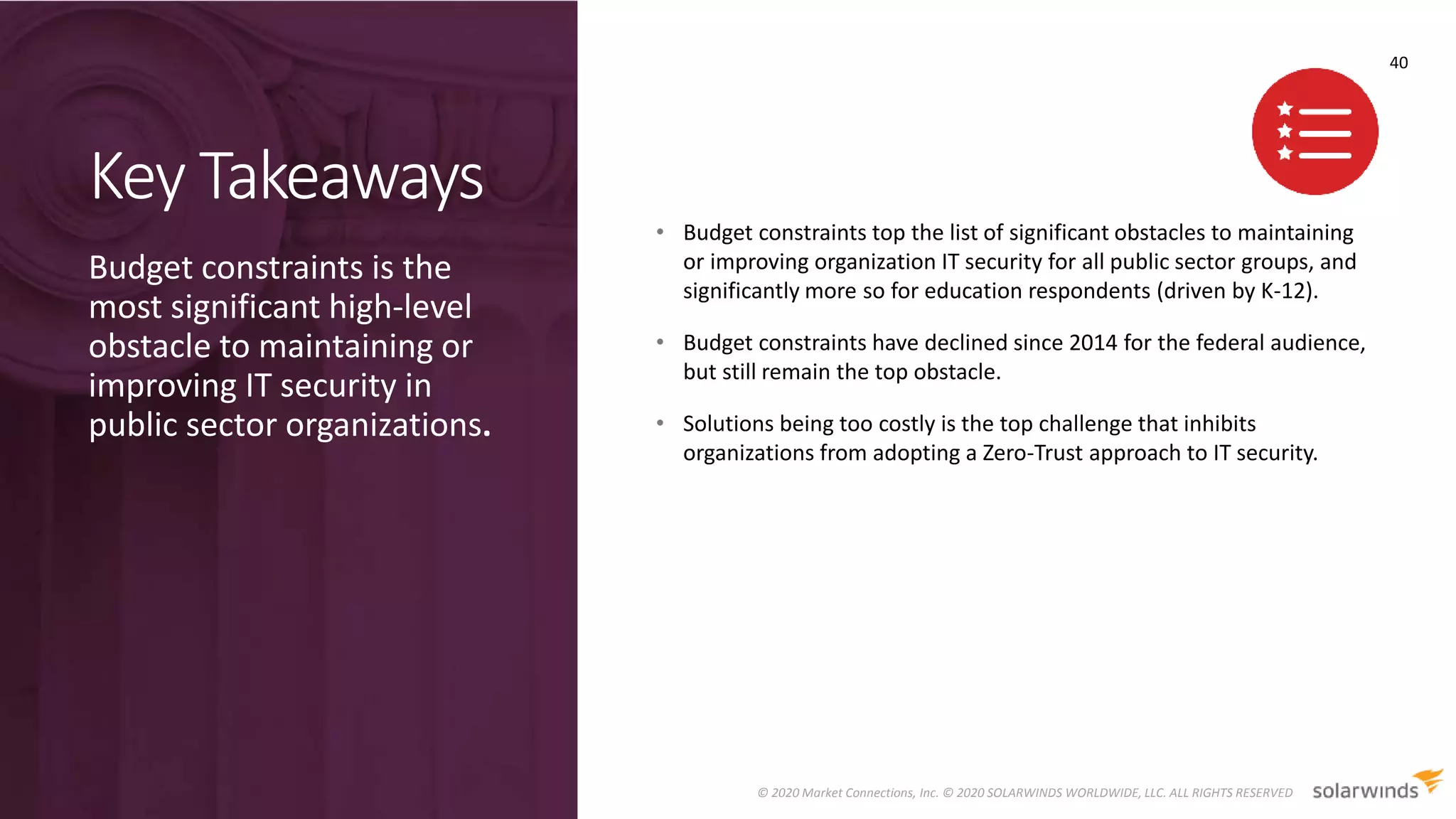 Key Takeaways

Budget constraints is the most significant high-level obstacle to maintaining or improving IT security in public sector organizations.

40

• Budget constraints top the list of significant obstacles to maintaining or improving organization IT security for all public sector groups, and significantly more so for education respondents (driven by K-12).

• Budget constraints have declined since 2014 for the federal audience, but still remain the top obstacle.

• Solutions being too costly is the top challenge that inhibits organizations from adopting a Zero-Trust approach to IT security.

© 2020 Market Connections, Inc. © 2020 SOLARWINDS WORLDWIDE, LLC. ALL RIGHTS RESERVED

solarwinds